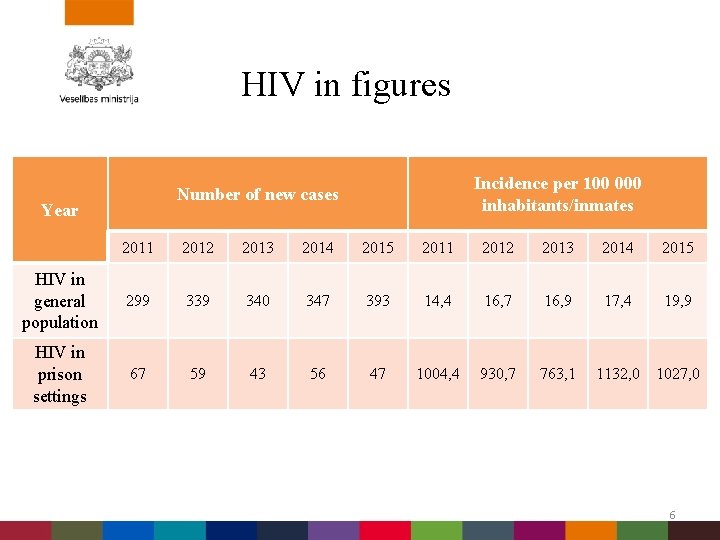 Veselības ministrija

HIV in figures

| Year | Number of new cases | | | | | Incidence per 100 000 inhabitants/inmates | | | | |
|---|---|---|---|---|---|---|---|---|---|---|
| | 2011 | 2012 | 2013 | 2014 | 2015 | 2011 | 2012 | 2013 | 2014 | 2015 |
| HIV in general population | 299 | 339 | 340 | 347 | 393 | 14,4 | 16,7 | 16,9 | 17,4 | 19,9 |
| HIV in prison settings | 67 | 59 | 43 | 56 | 47 | 1004,4 | 930,7 | 763,1 | 1132,0 | 1027,0 |

6